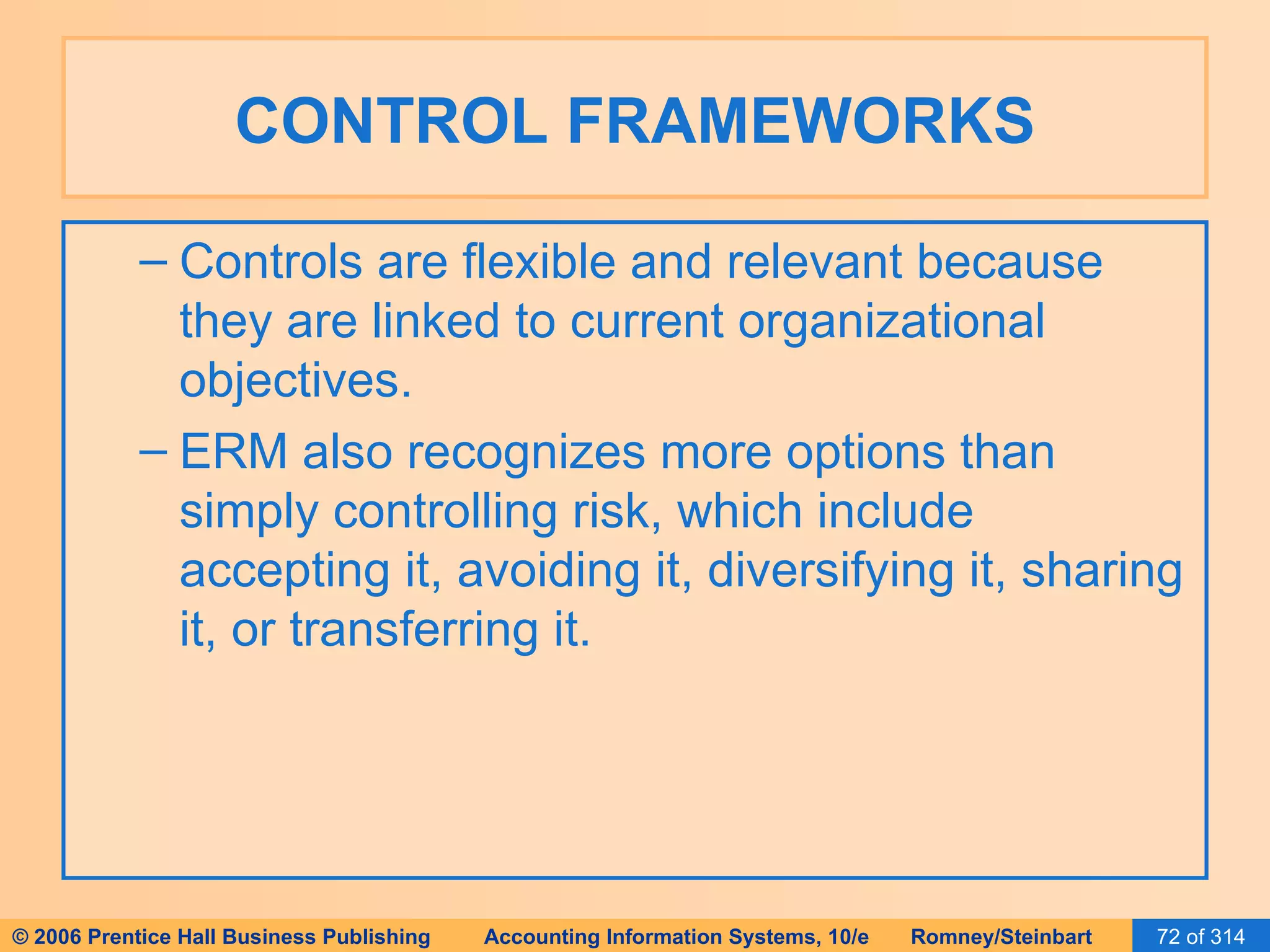 CONTROL FRAMEWORKS

– Controls are flexible and relevant because they are linked to current organizational objectives.

– ERM also recognizes more options than simply controlling risk, which include accepting it, avoiding it, diversifying it, sharing it, or transferring it.

© 2006 Prentice Hall Business Publishing   Accounting Information Systems, 10/e   Romney/Steinbart   72 of 314